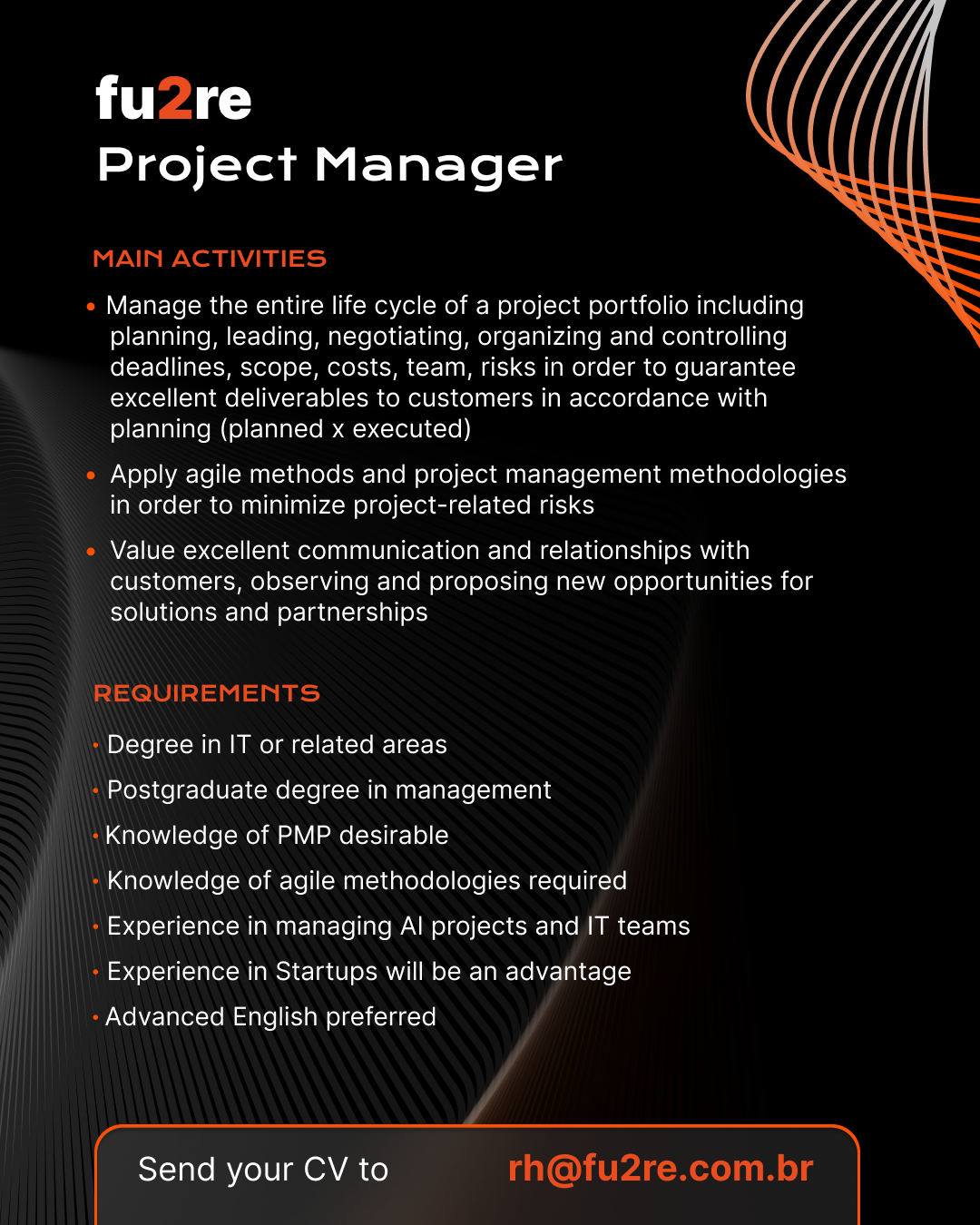 fu2re
Project Manager

MAIN ACTIVITIES

• Manage the entire life cycle of a project portfolio including planning, leading, negotiating, organizing and controlling deadlines, scope, costs, team, risks in order to guarantee excellent deliverables to customers in accordance with planning (planned x executed)

• Apply agile methods and project management methodologies in order to minimize project-related risks

• Value excellent communication and relationships with customers, observing and proposing new opportunities for solutions and partnerships

REQUIREMENTS

• Degree in IT or related areas

• Postgraduate degree in management

• Knowledge of PMP desirable

• Knowledge of agile methodologies required

• Experience in managing AI projects and IT teams

• Experience in Startups will be an advantage

• Advanced English preferred

Send your CV to rh@fu2re.com.br